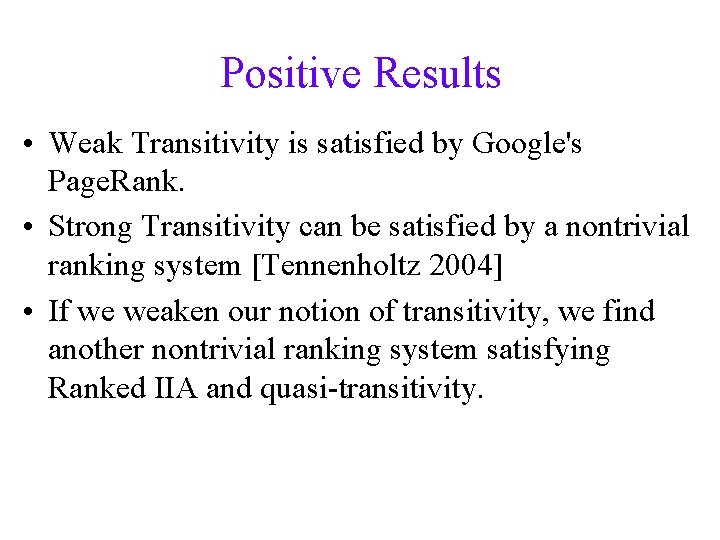 Positive Results

• Weak Transitivity is satisfied by Google's PageRank.

• Strong Transitivity can be satisfied by a nontrivial ranking system [Tennenholtz 2004]

• If we weaken our notion of transitivity, we find another nontrivial ranking system satisfying Ranked IIA and quasi-transitivity.